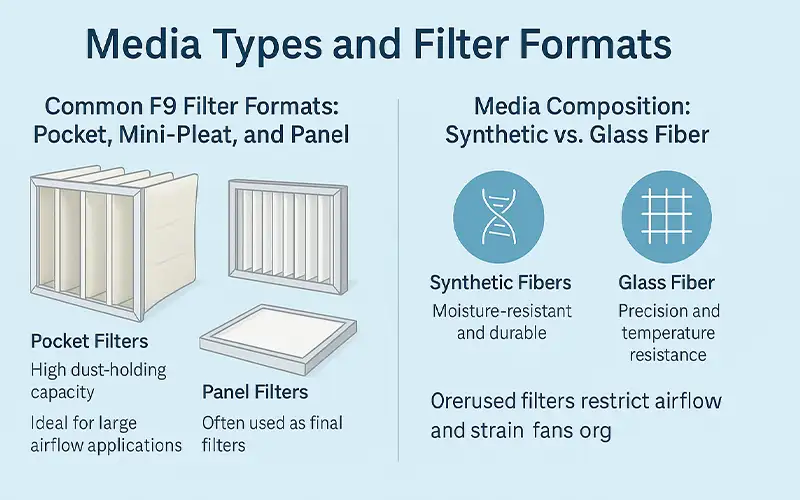 Media Types and Filter Formats

Common F9 Filter Formats: Pocket, Mini-Pleat, and Panel

Pocket Filters

High dust-holding capacity

Ideal for large airflow applications

Panel Filters

Often used as final filters

Media Composition: Synthetic vs. Glass Fiber

Synthetic Fibers

Moisture-resistant and durable

Glass Fiber

Precision and temperature resistance

Orerused filters restrict airflow and strain fans org